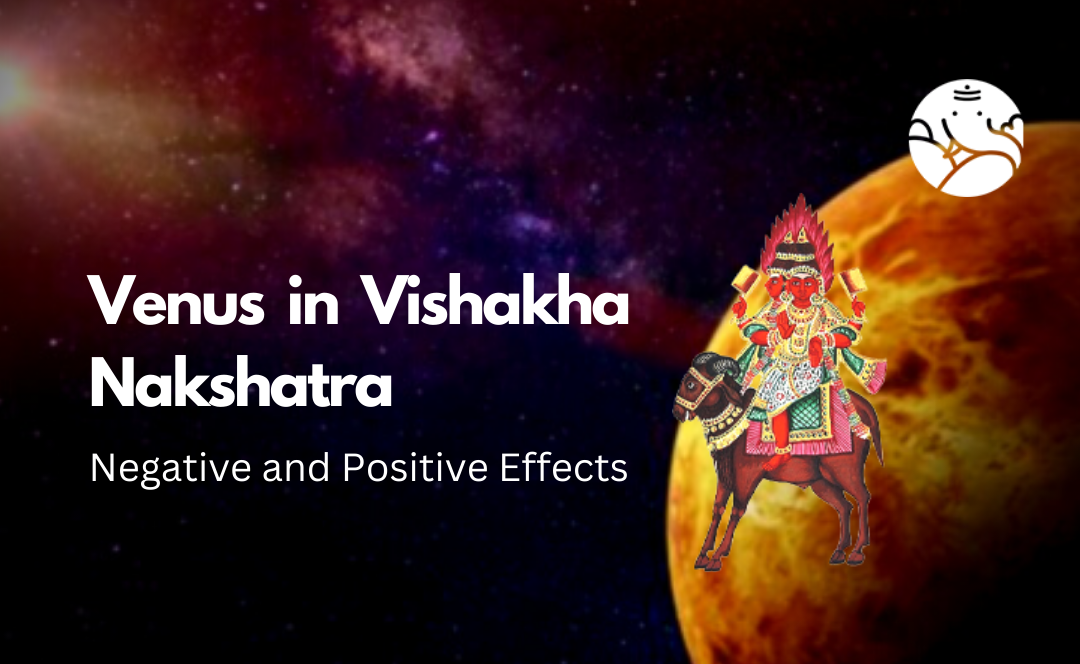 Venus in Vishakha Nakshatra

Negative and Positive Effects